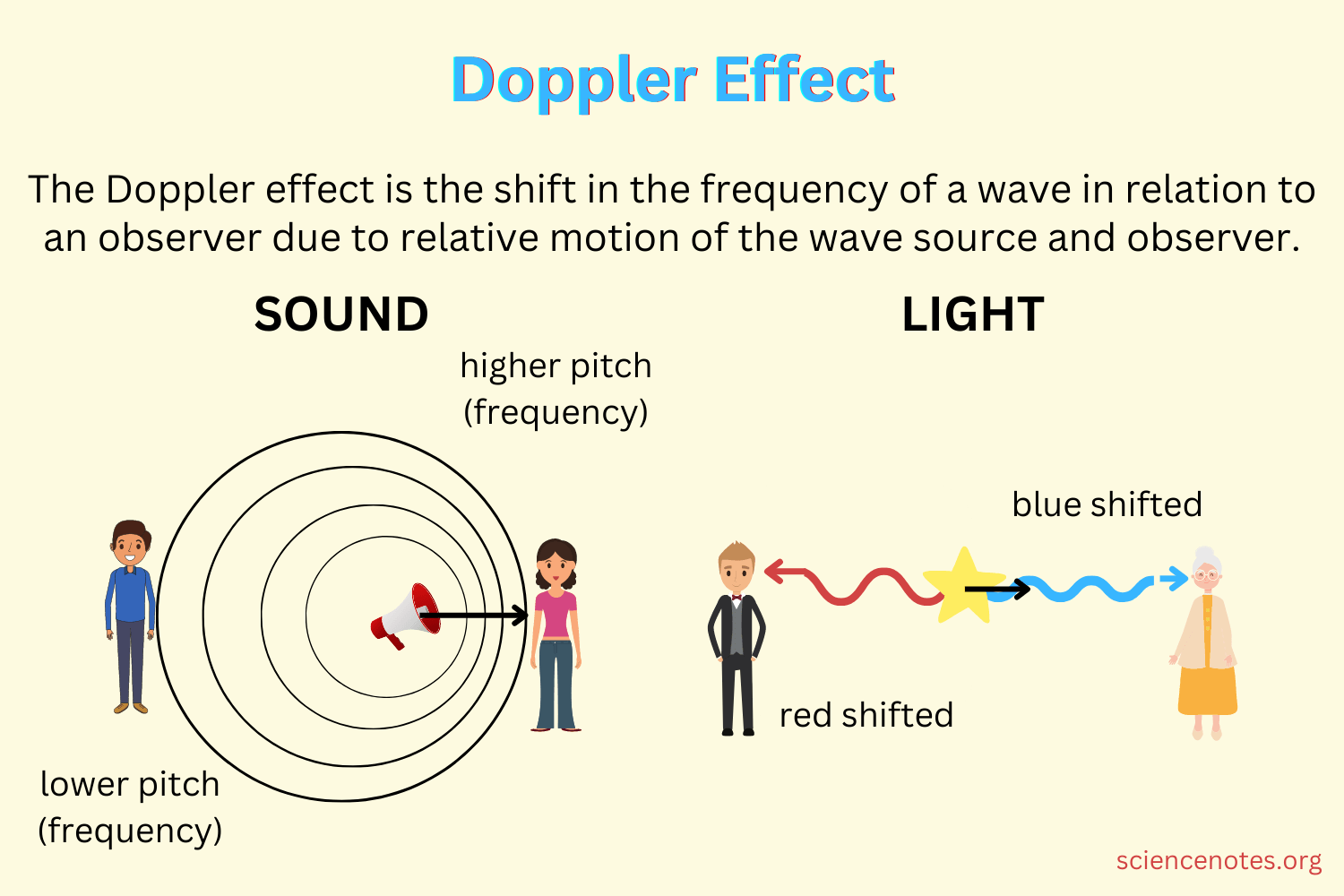 Doppler Effect

The Doppler effect is the shift in the frequency of a wave in relation to an observer due to relative motion of the wave source and observer.

SOUND

higher pitch (frequency)

lower pitch (frequency)

LIGHT

blue shifted

red shifted

sciencenotes.org